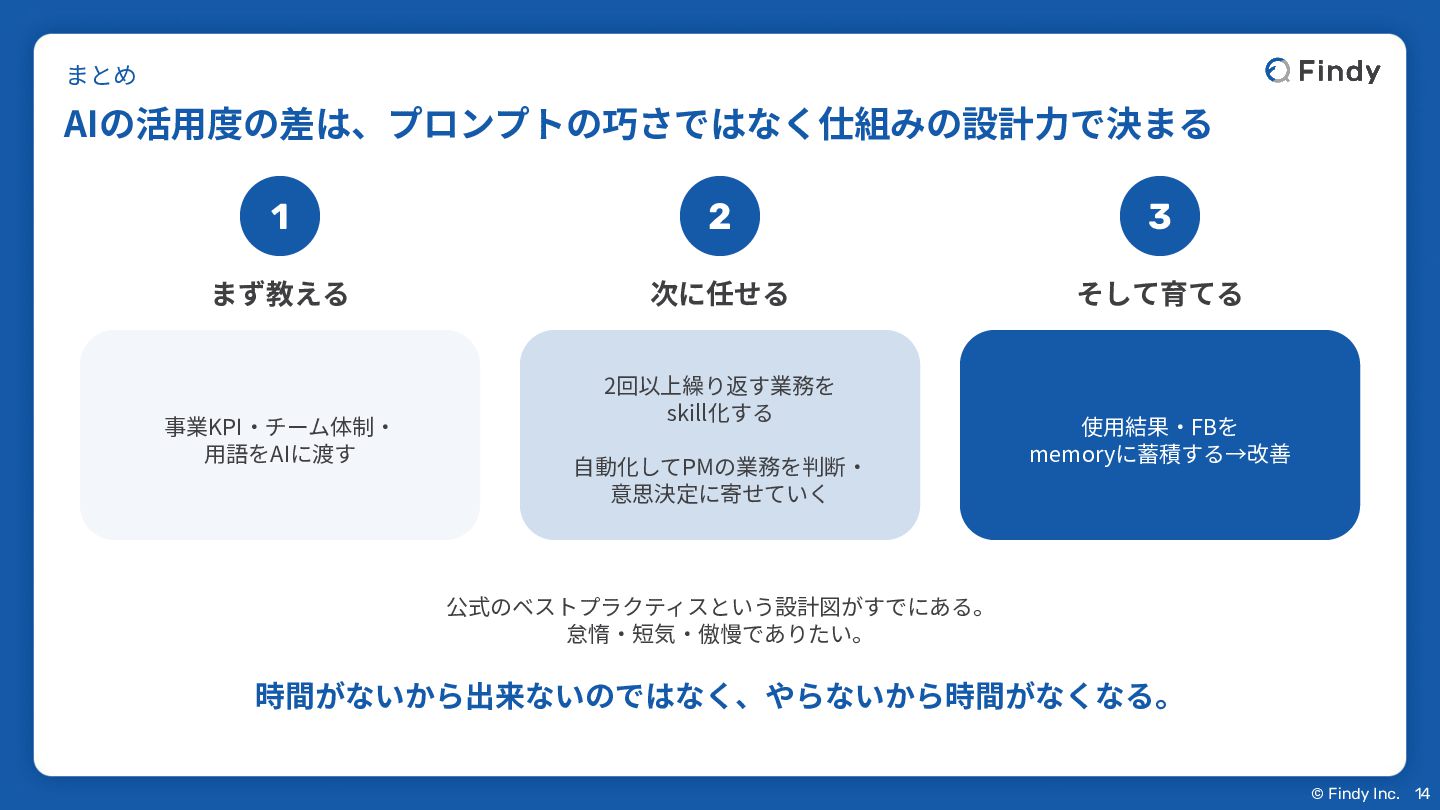 まとめ

Findy

AIの活用度の差は、プロンプトの巧さではなく仕組みの設計力で決まる

1

まず教える

事業KPI・チーム体制・用語をAIに渡す

2

次に任せる

2回以上繰り返す業務をskill化する

自動化してPMの業務を判断・意思決定に寄せていく

3

そして育てる

使用結果・FBをmemoryに蓄積する→改善

公式のベストプラクティスという設計図がすでにある。
怠惰・短気・傲慢でありたい。

時間がないから出来ないのではなく、やらないから時間がなくなる。

© Findy Inc. 14